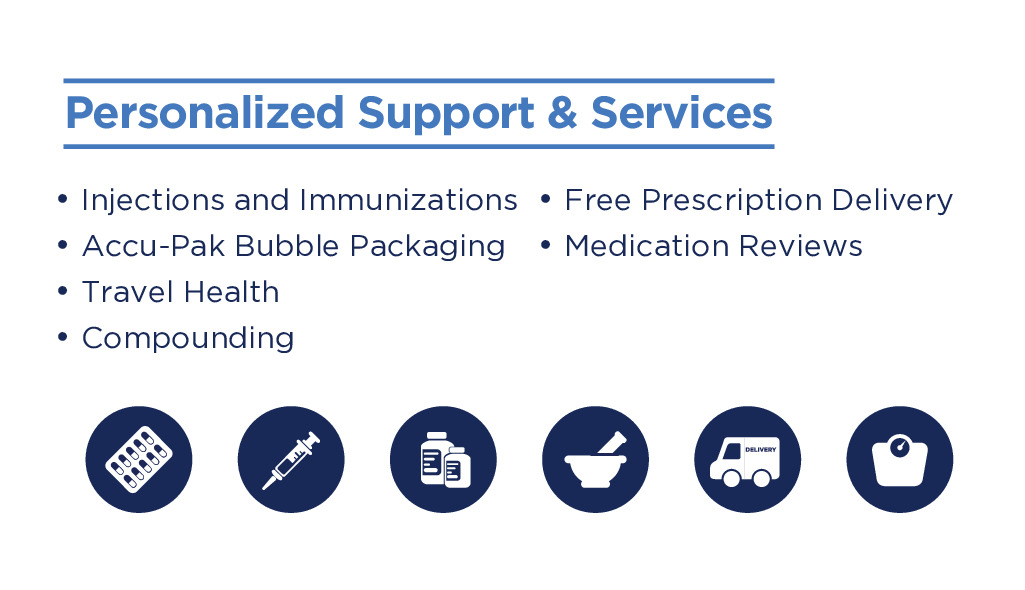 Personalized Support & Services

• Injections and Immunizations
• Accu-Pak Bubble Packaging
• Travel Health
• Compounding

• Free Prescription Delivery
• Medication Reviews

DELIVERY